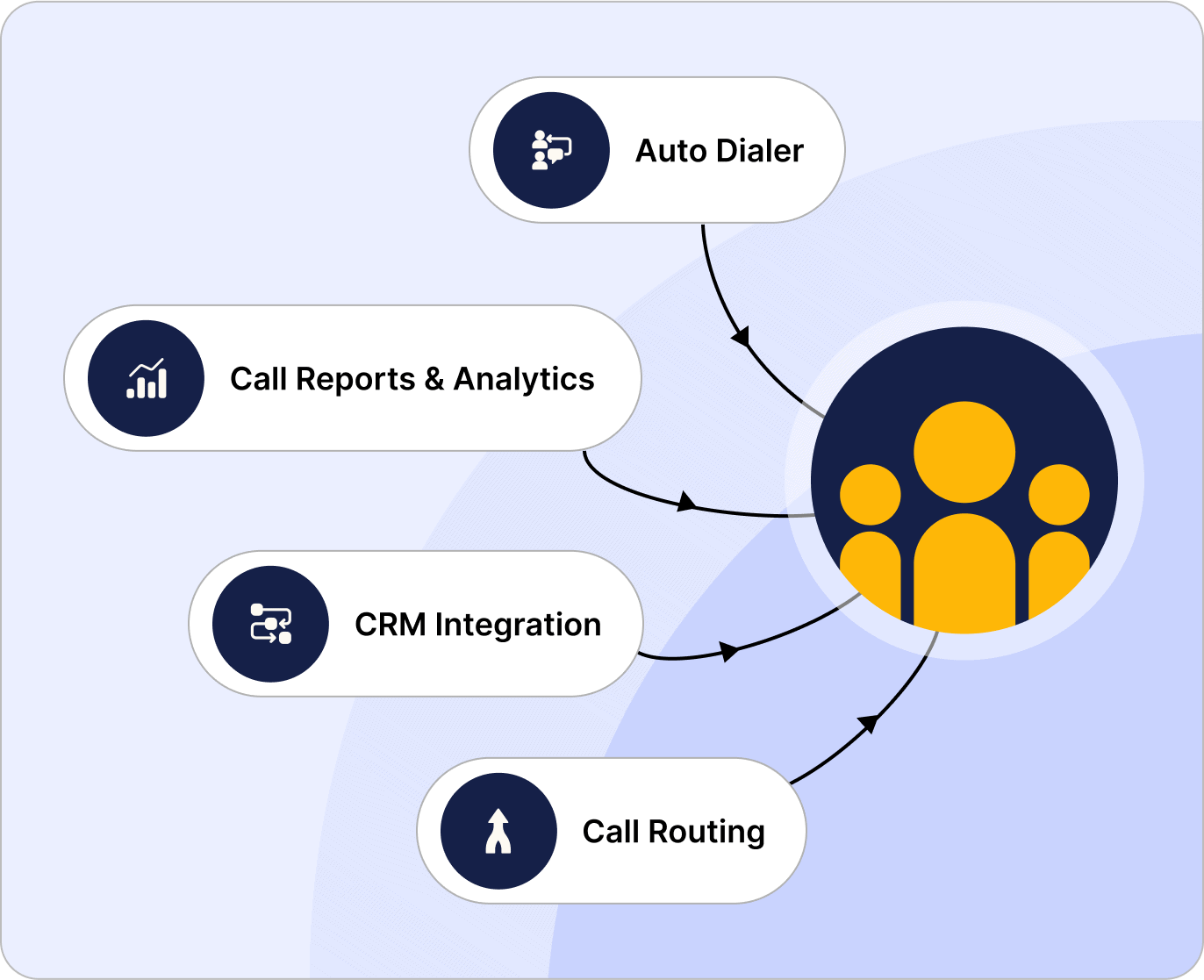 Auto Dialer

Call Reports & Analytics

CRM Integration

Call Routing